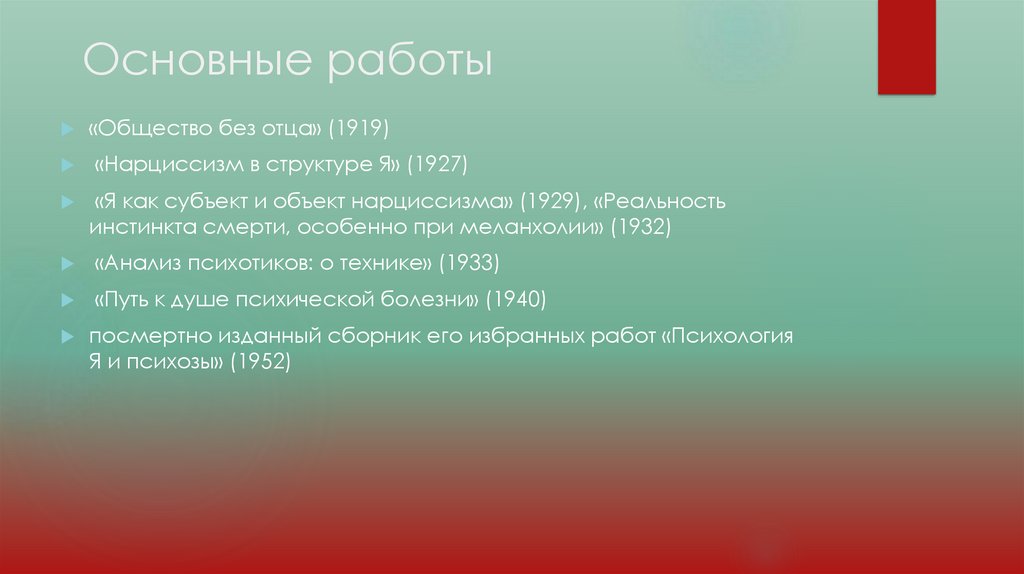 Основные работы

«Общество без отца» (1919)

«Нарциссизм в структуре Я» (1927)

«Я как субъект и объект нарциссизма» (1929), «Реальность инстинкта смерти, особенно при меланхолии» (1932)

«Анализ психотиков: о технике» (1933)

«Путь к душе психической болезни» (1940)

посмертно изданный сборник его избранных работ «Психология Я и психозы» (1952)